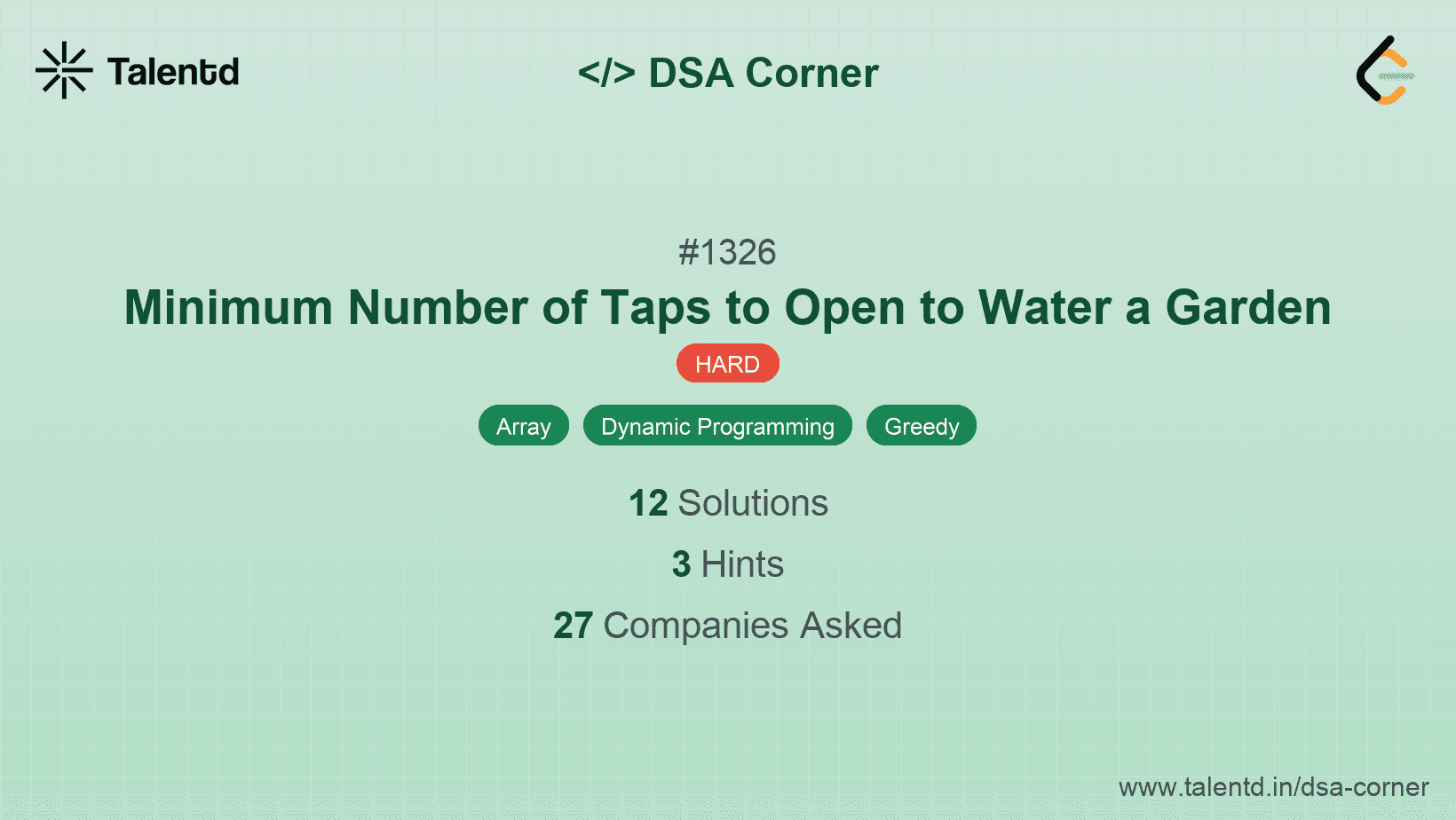 Talentd

</> DSA Corner

#1326

Minimum Number of Taps to Open to Water a Garden

HARD

Array Dynamic Programming Greedy

12 Solutions

3 Hints

27 Companies Asked

www.talentd.in/dsa-corner